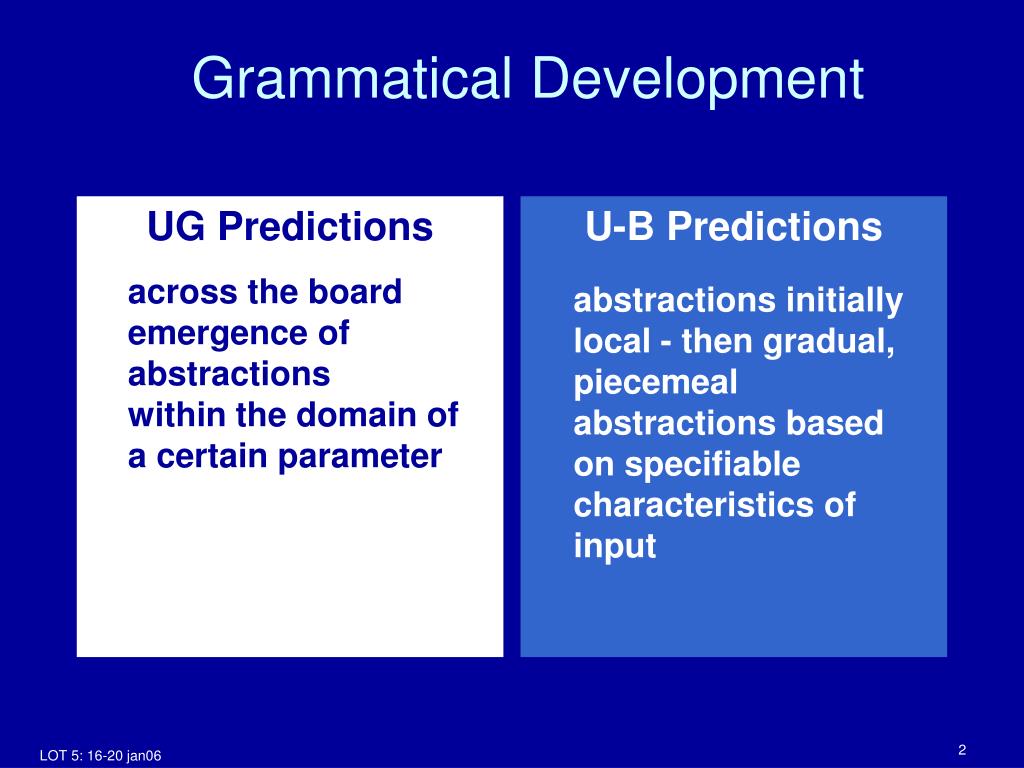 Grammatical Development

UG Predictions

across the board emergence of abstractions
within the domain of a certain parameter

U-B Predictions

abstractions initially local - then gradual, piecemeal abstractions based on specifiable characteristics of input

LOT 5: 16-20 jan06

2